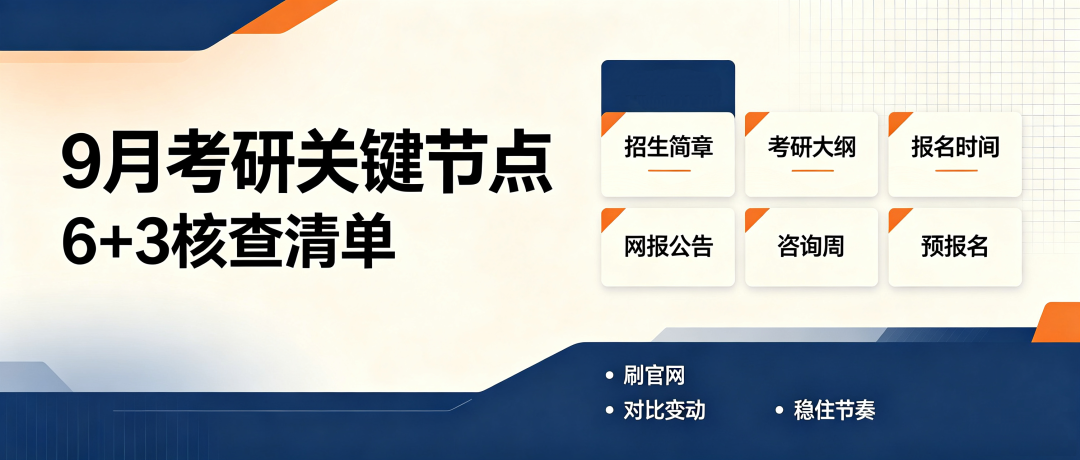 9月考研关键节点
6+3核查清单

招生简章
考研大纲
报名时间
网报公告
咨询周
预报名

• 刷官网
• 对比变动
• 稳住节奏